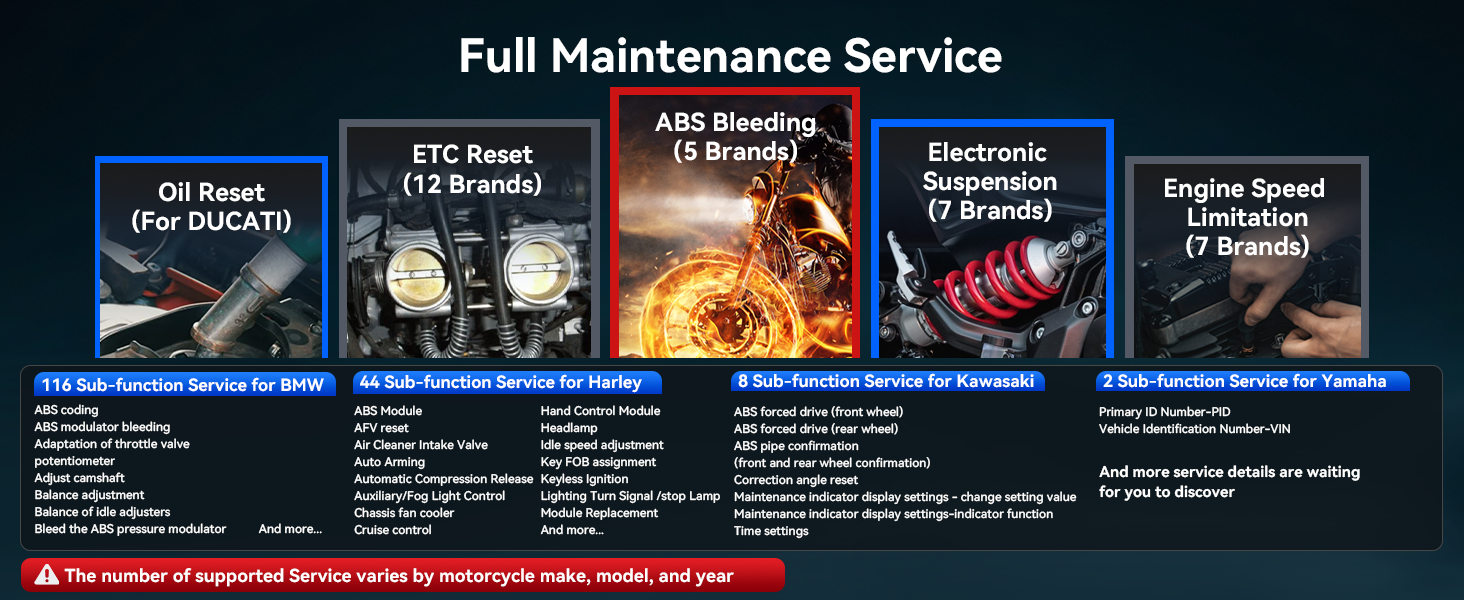 Full Maintenance Service

Oil Reset (For DUCATI)

ETC Reset (12 Brands)

ABS Bleeding (5 Brands)

Electronic Suspension (7 Brands)

Engine Speed Limitation (7 Brands)

116 Sub-function Service for BMW

ABS coding
ABS modulator bleeding
Adaptation of throttle valve potentiometer
Adjust camshaft
Balance adjustment
Balance of idle adjusters
Bleed the ABS pressure modulator
And more...

44 Sub-function Service for Harley

ABS Module
AFV reset
Air Cleaner Intake Valve
Auto Arming
Automatic Compression Release
Auxiliary/Fog Light Control
Chassis fan cooler
Cruise control

Hand Control Module
Headlamp
Idle speed adjustment
Key FOB assignment
Keyless Ignition
Lighting Turn Signal /stop Lamp
Module Replacement
And more...

8 Sub-function Service for Kawasaki

ABS forced drive (front wheel)
ABS forced drive (rear wheel)
ABS pipe confirmation
(front and rear wheel confirmation)
Correction angle reset
Maintenance indicator display settings - change setting value
Maintenance indicator display settings-indicator function
Time settings

2 Sub-function Service for Yamaha

Primary ID Number-PID
Vehicle Identification Number-VIN

And more service details are waiting for you to discover

The number of supported Service varies by motorcycle make, model, and year